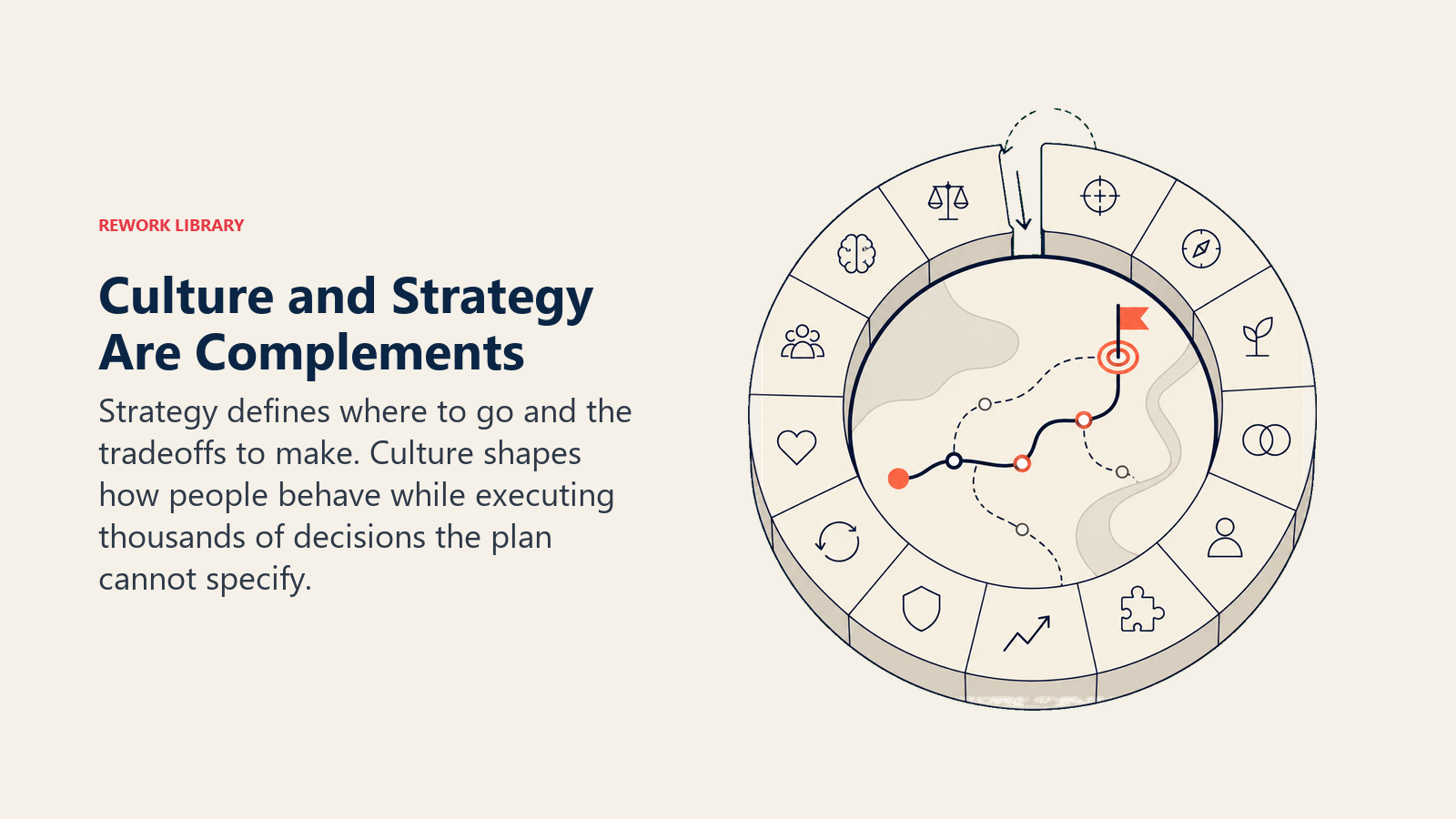 REWORK LIBRARY

Culture and Strategy Are Complements

Strategy defines where to go and the tradeoffs to make. Culture shapes how people behave while executing thousands of decisions the plan cannot specify.